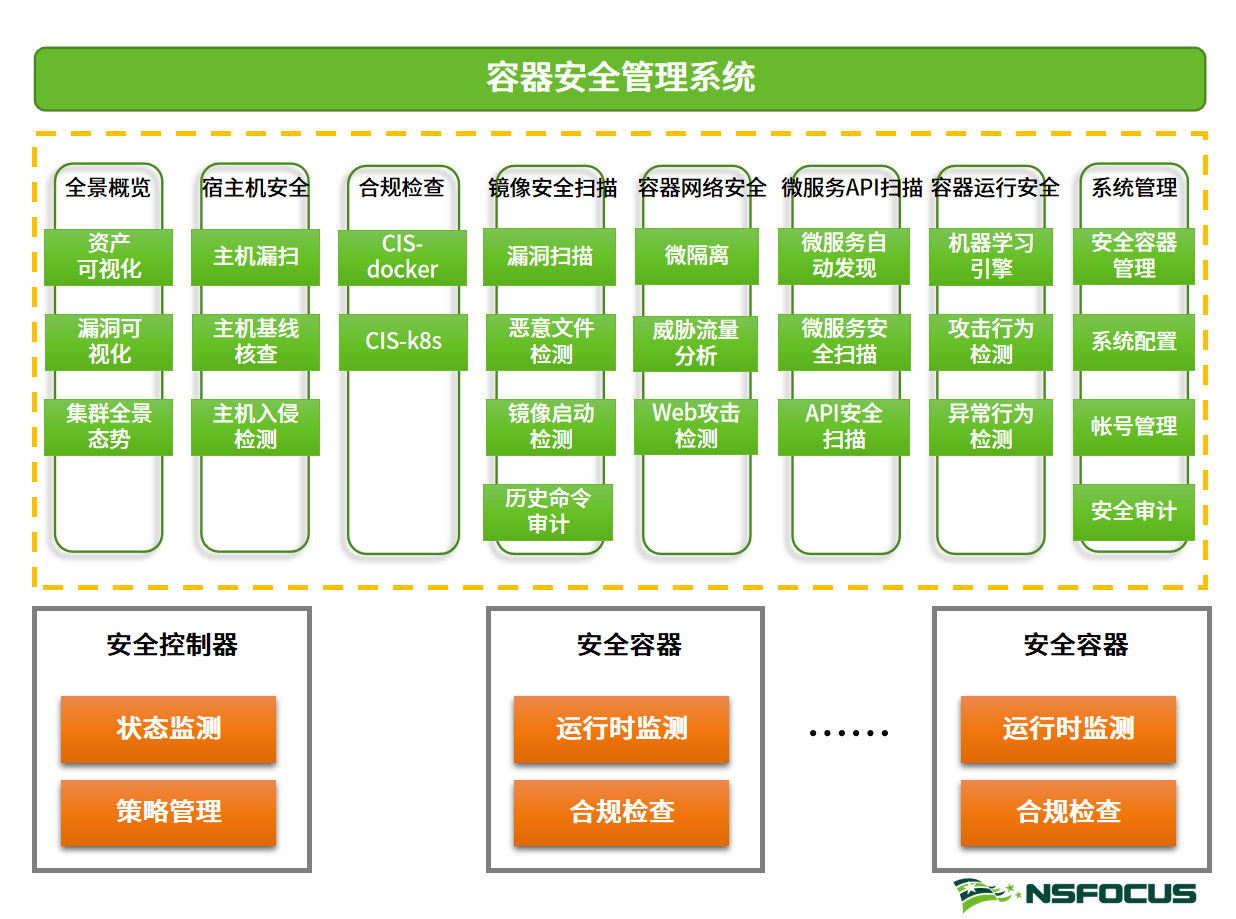 容器安全管理系统

全景概览
资产可视化
漏洞可视化
集群全景态势

宿主机安全
主机漏扫
主机基线核查
主机入侵检测

合规检查
CIS-docker
CIS-k8s

镜像安全扫描
漏洞扫描
恶意文件检测
镜像启动检测
历史命令审计

容器网络安全
微隔离
威胁流量分析
Web攻击检测

微服务API扫描
微服务自动发现
微服务安全扫描
API安全扫描

容器运行安全
机器学习引擎
攻击行为检测
异常行为检测

系统管理
安全容器管理
系统配置
帐号管理
安全审计

安全控制器
状态监测
策略管理

安全容器
运行时监测
合规检查

......

安全容器
运行时监测
合规检查

NSFOCUS